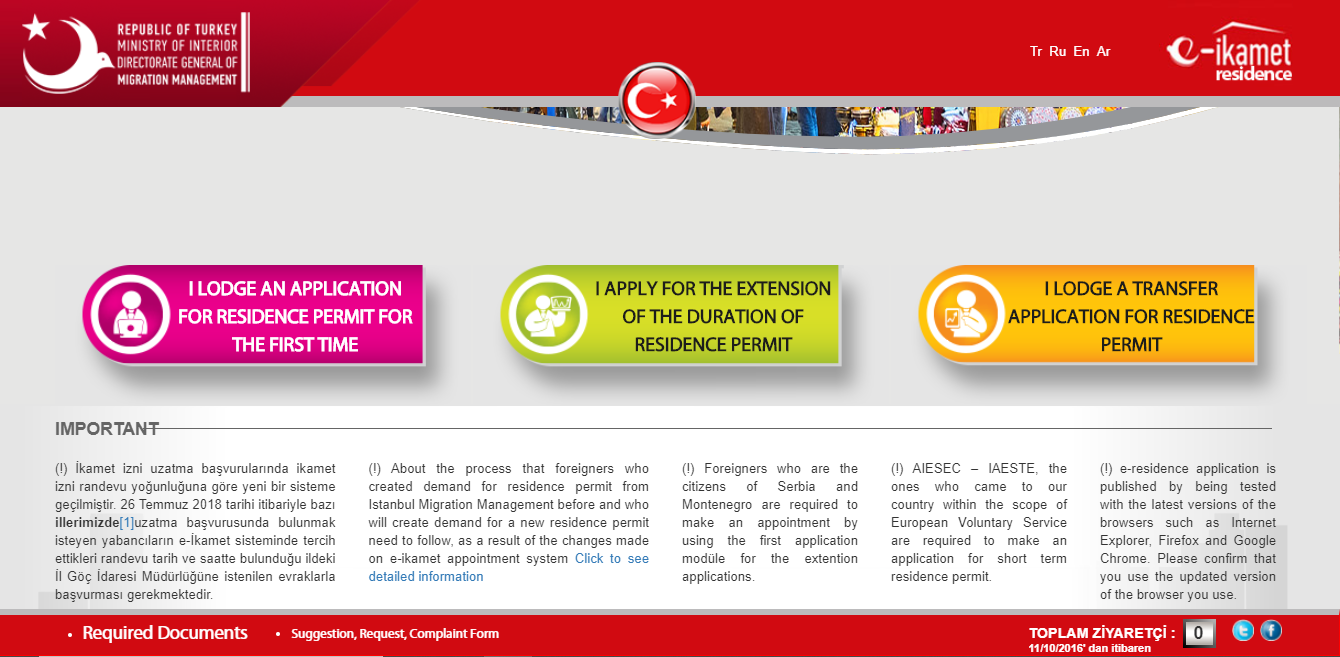 REPUBLIC OF TURKEY
MINISTRY OF INTERIOR
DIRECTORATE GENERAL OF
MIGRATION MANAGEMENT

Tr Ru En Ar

e-ikamet
residence

I LODGE AN APPLICATION FOR RESIDENCE PERMIT FOR THE FIRST TIME

I APPLY FOR THE EXTENSION OF THE DURATION OF RESIDENCE PERMIT

I LODGE A TRANSFER APPLICATION FOR RESIDENCE PERMIT

IMPORTANT

(!) İkamet izni uzatma başvurularında ikamet izni randevu yoğunluğuna göre yeni bir sisteme geçilmiştir. 26 Temmuz 2018 tarihi itibariyle bazı illerimizde[1]uzatma başvurusunda bulunmak isteyen yabancıların e-İkamet sisteminde tercih ettikleri randevu tarih ve saatte bulunduğu ildeki İl Göç İdaresi Müdürlüğüne istenilen evraklarla başvurması gerekmektedir.

(!) About the process that foreigners who created demand for residence permit from Istanbul Migration Management before and who will create demand for a new residence permit need to follow, as a result of the changes made on e-ikamet appointment system Click to see detailed information

(!) Foreigners who are the citizens of Serbia and Montenegro are required to make an appointment by using the first application module for the extention applications.

(!) AIESEC – IAESTE, the ones who came to our country within the scope of European Voluntary Service are required to make an application for short term residence permit.

(!) e-residence application is published by being tested with the latest versions of the browsers such as Internet Explorer, Firefox and Google Chrome. Please confirm that you use the updated version of the browser you use.

• Required Documents • Suggestion, Request, Complaint Form

TOPLAM ZİYARETÇİ : 0
11/10/2016' dan itibaren